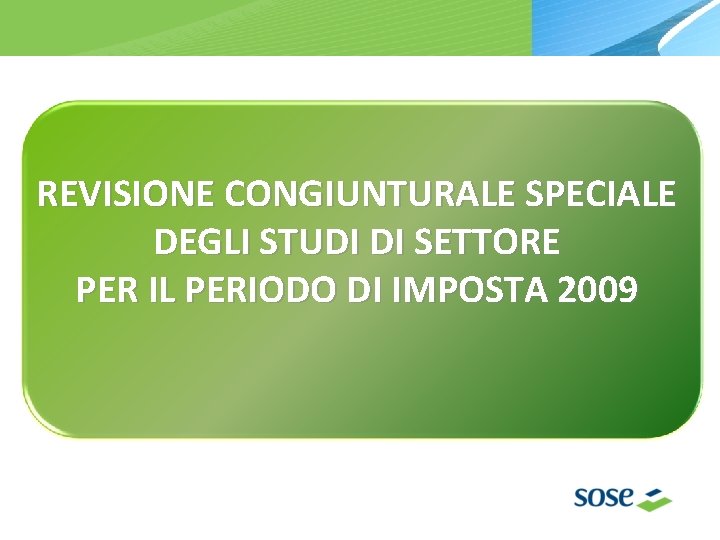 REVISIONE CONGIUNTURALE SPECIALE DEGLI STUDI DI SETTORE PER IL PERIODO DI IMPOSTA 2009

sose